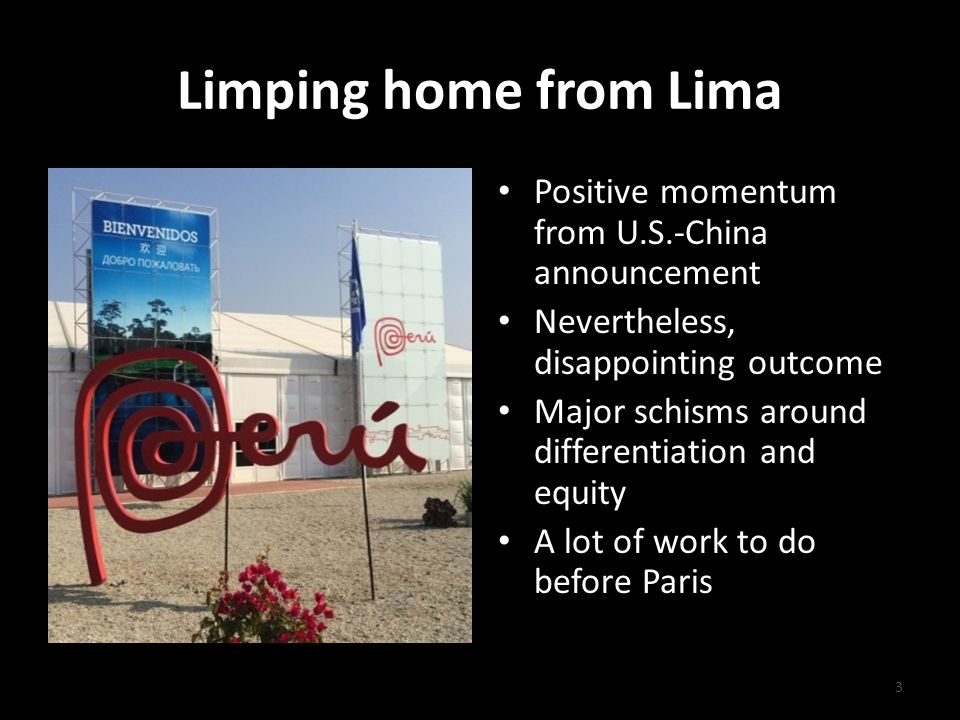 Limping home from Lima

BIENVENIDOS
欢迎
ДОБРО ПОЖАЛОВАТЬ

Perú

Perú

• Positive momentum from U.S.-China announcement
• Nevertheless, disappointing outcome
• Major schisms around differentiation and equity
• A lot of work to do before Paris

3